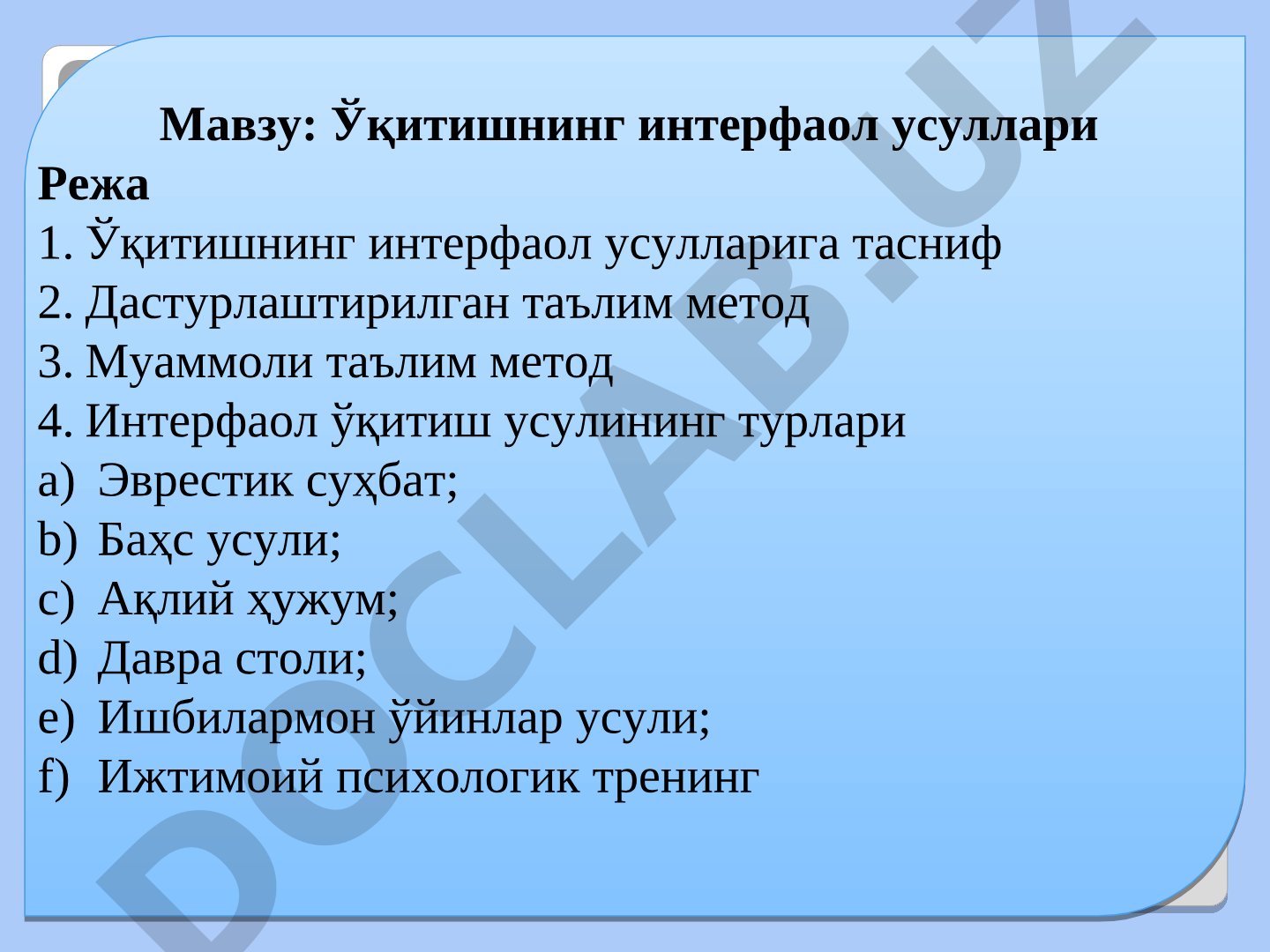 Мавзу: Ўқитишнинг интерфаол усуллари
Режа
1. Ўқитишнинг интерфаол усулларига тасниф
2. Дастурлаштирилган таълим метод
3. Муаммоли таълим метод
4. Интерфаол ўқитиш усулининг турлари
a) Эврестик суҳбат;
b) Баҳс усули;
c) Ақлий ҳужум;
d) Давра столи;
e) Ишбилармон ўйинлар усули;
f) Ижтимоий психологик тренинг

DOCLAB.UZ